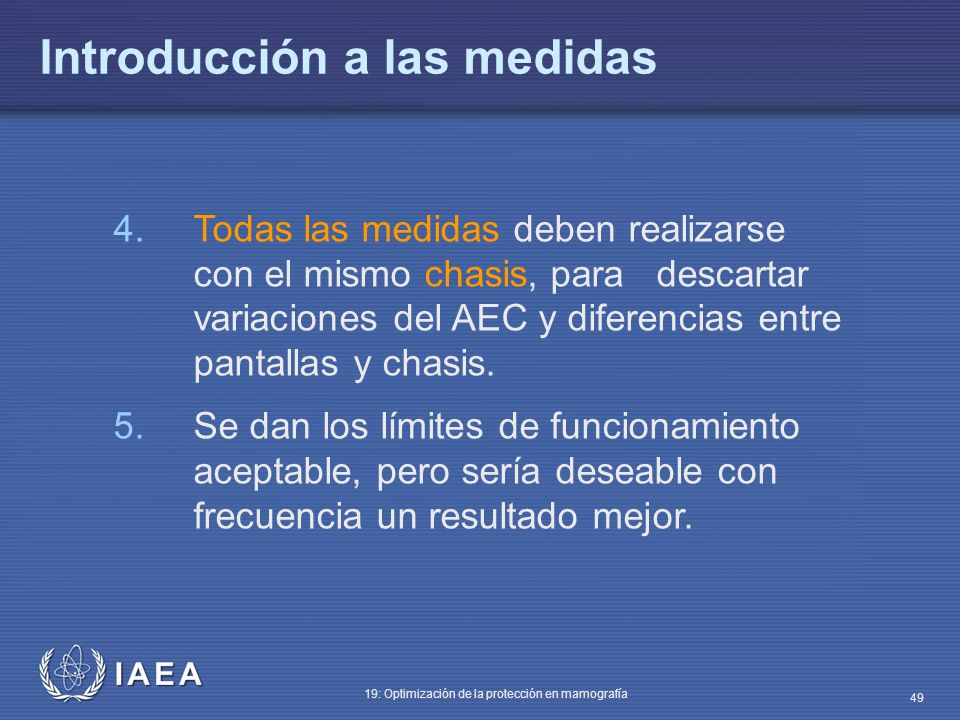 Introducción a las medidas

4. Todas las medidas deben realizarse con el mismo chasis, para descartar variaciones del AEC y diferencias entre pantallas y chasis.

5. Se dan los límites de funcionamiento aceptable, pero sería deseable con frecuencia un resultado mejor.

IAEA

19: Optimización de la protección en mamografía

49